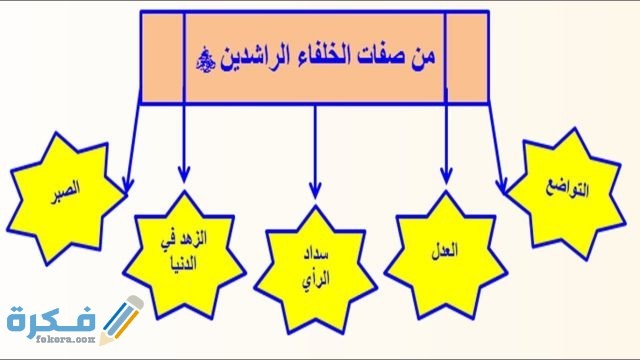 من صفات الخلفاء الراشدين ﷺ

التواضع

العدل

سداد الرأي

الزهد في الدنيا

الصبر

فكرة
fokora.com